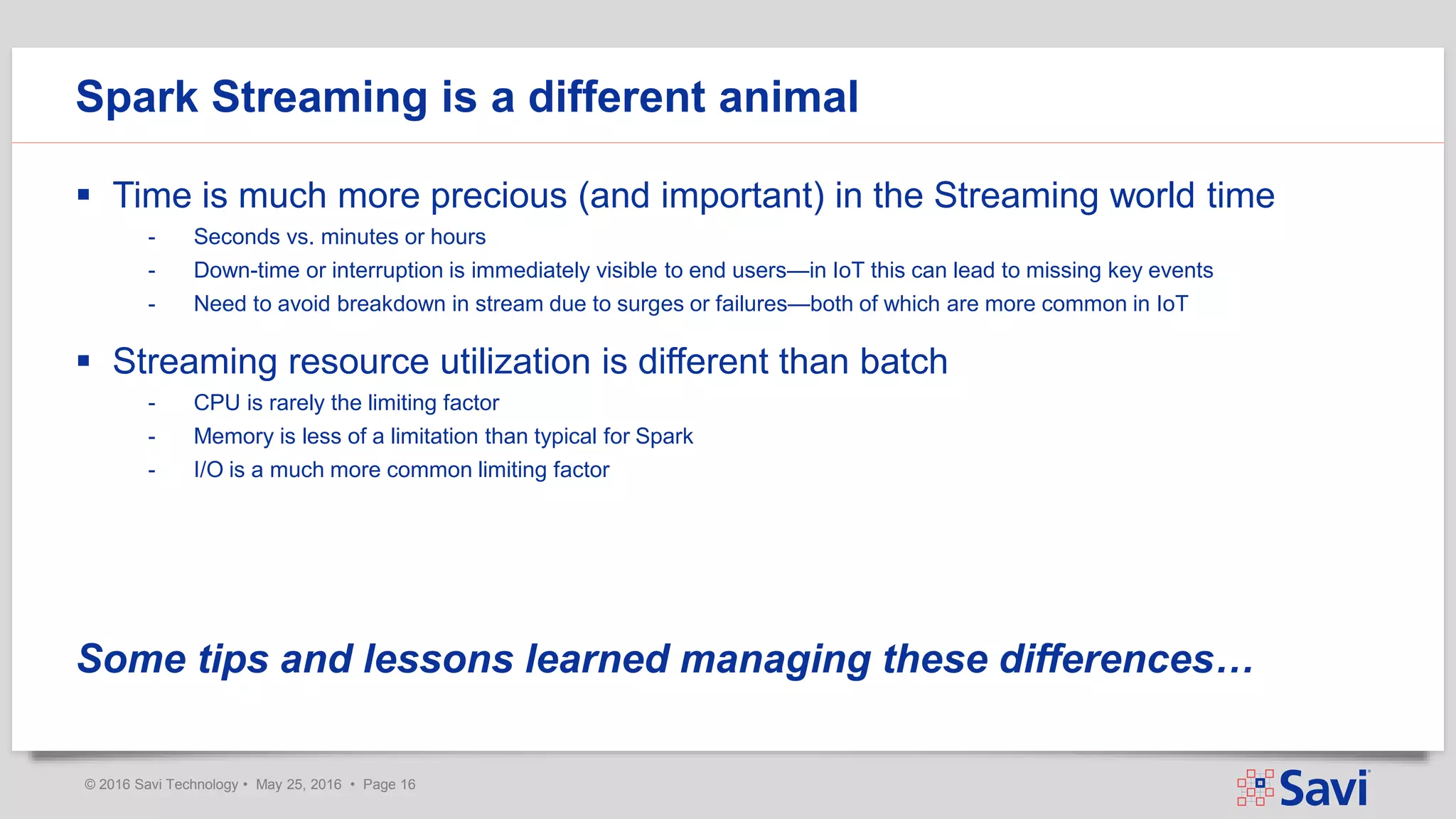 Spark Streaming is a different animal

▪ Time is much more precious (and important) in the Streaming world time

- Seconds vs. minutes or hours
- Down-time or interruption is immediately visible to end users—in IoT this can lead to missing key events
- Need to avoid breakdown in stream due to surges or failures—both of which are more common in IoT

▪ Streaming resource utilization is different than batch

- CPU is rarely the limiting factor
- Memory is less of a limitation than typical for Spark
- I/O is a much more common limiting factor

Some tips and lessons learned managing these differences…

© 2016 Savi Technology • May 25, 2016 • Page 16

Savi